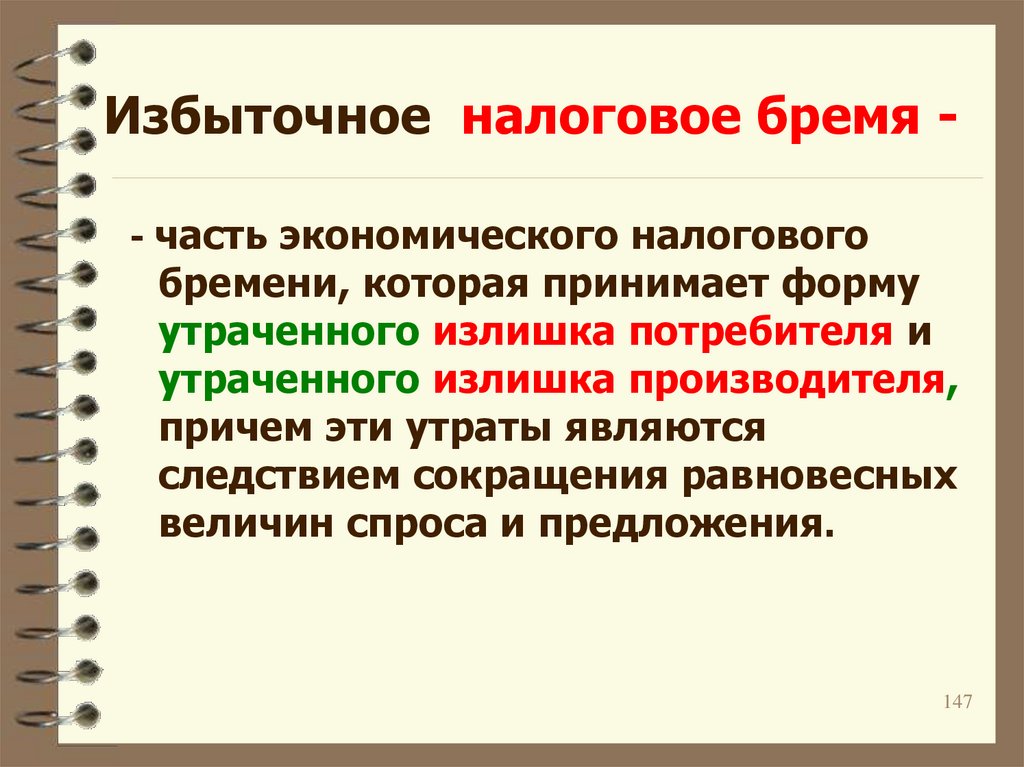 Избыточное налоговое бремя -

- часть экономического налогового бремени, которая принимает форму утраченного излишка потребителя и утраченного излишка производителя, причем эти утраты являются следствием сокращения равновесных величин спроса и предложения.

147